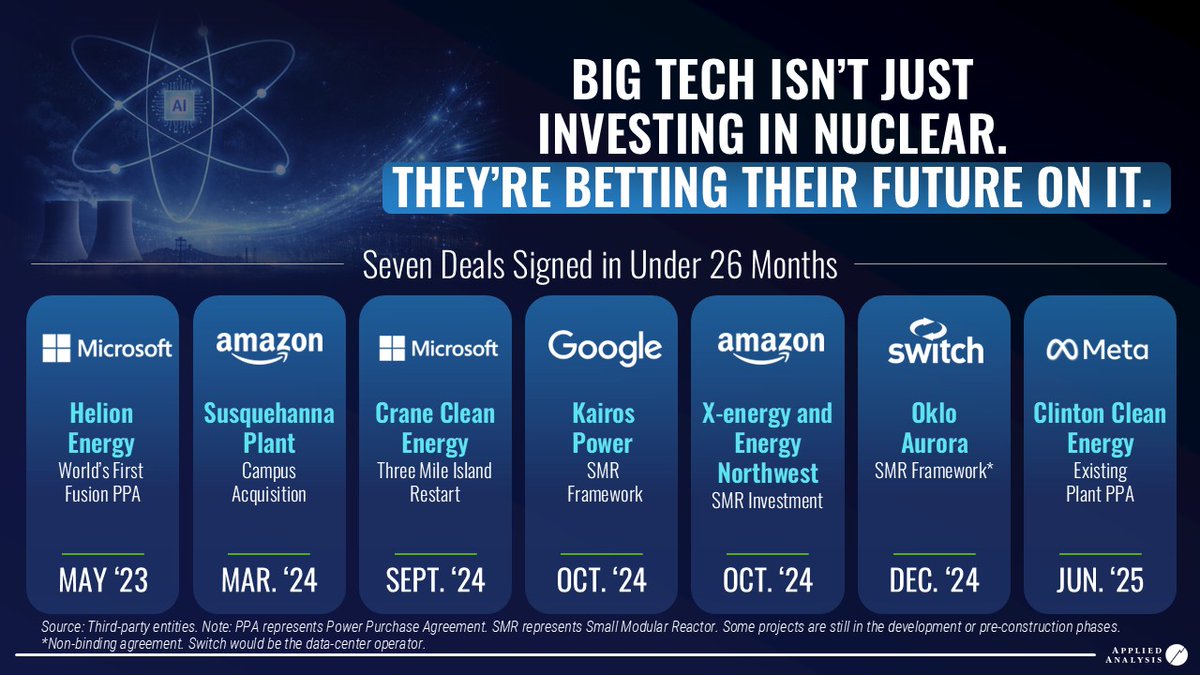 AI

BIG TECH ISN'T JUST INVESTING IN NUCLEAR.
THEY'RE BETTING THEIR FUTURE ON IT.

Seven Deals Signed in Under 26 Months

Microsoft
Helion Energy
World's First Fusion PPA
MAY '23

amazon
Susquehanna Plant
Campus Acquisition
MAR. '24

Microsoft
Crane Clean Energy
Three Mile Island Restart
SEPT. '24

Google
Kairos Power
SMR Framework
OCT. '24

amazon
X-energy and Energy Northwest
SMR Investment
OCT. '24

switch
Oklo Aurora
SMR Framework*
DEC. '24

Meta
Clinton Clean Energy
Existing Plant PPA
JUN. '25

Source: Third-party entities. Note: PPA represents Power Purchase Agreement. SMR represents Small Modular Reactor. Some projects are still in the development or pre-construction phases.
*Non-binding agreement. Switch would be the data-center operator.

APPLIED ANALYSIS